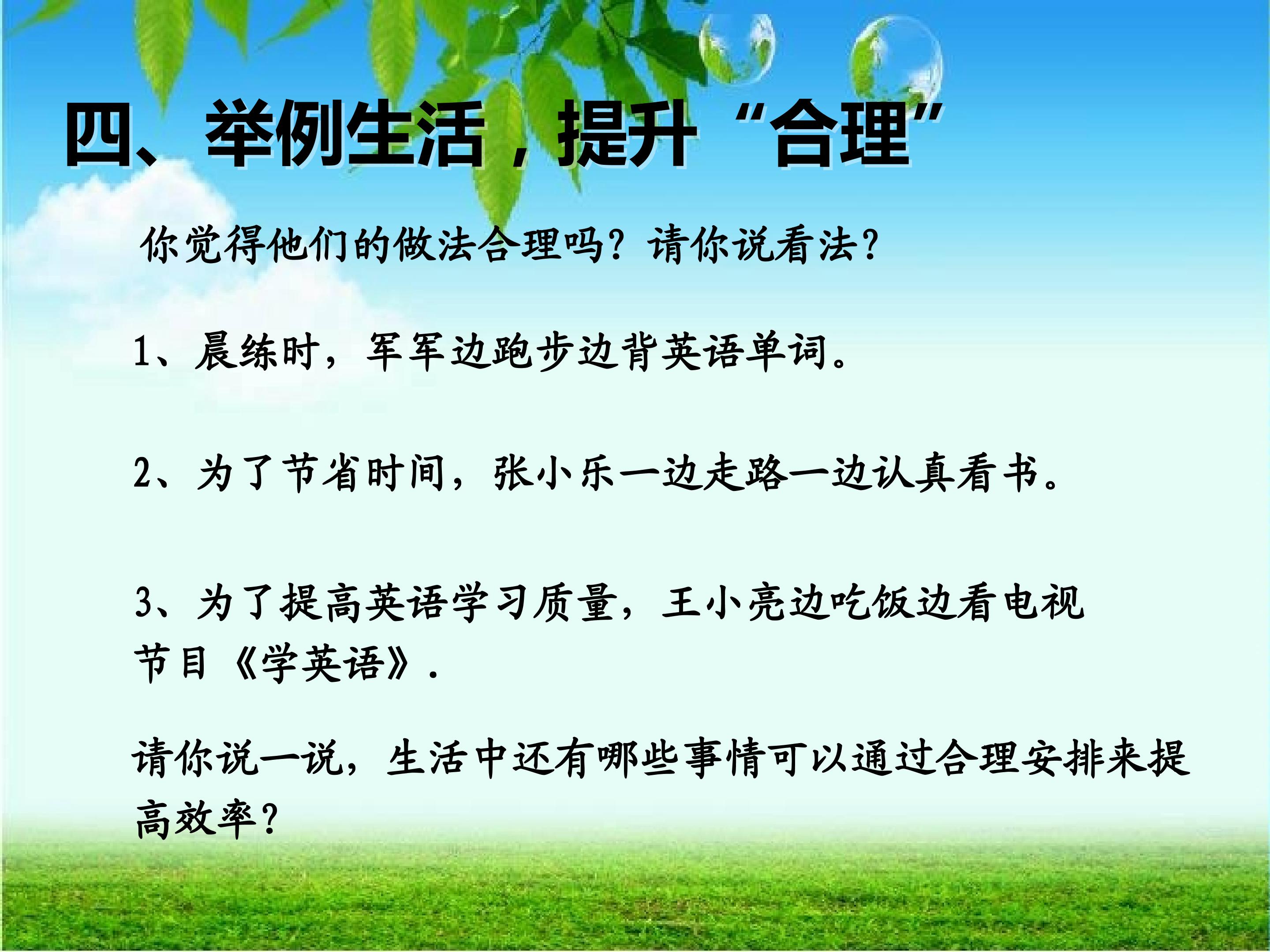 四、举例生活，提升“合理”

你觉得他们的做法合理吗？请你说看法？

1、晨练时，军军边跑步边背英语单词。

2、为了节省时间，张小乐一边走路一边认真看书。

3、为了提高英语学习质量，王小亮边吃饭边看电视节目《学英语》.

请你说一说，生活中还有哪些事情可以通过合理安排来提高效率？